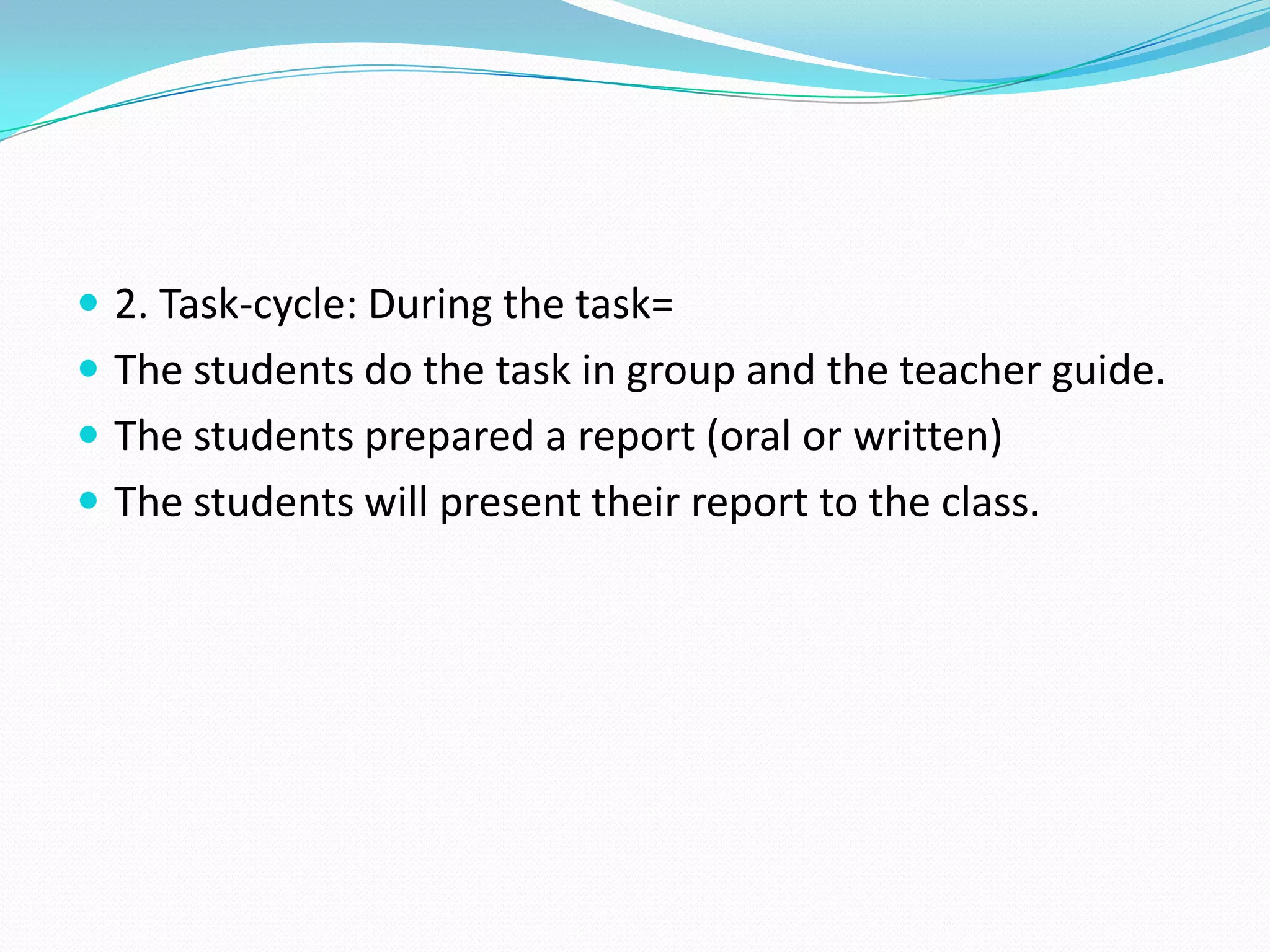 - 2. Task-cycle: During the task=
- The students do the task in group and the teacher guide.
- The students prepared a report (oral or written)
- The students will present their report to the class.